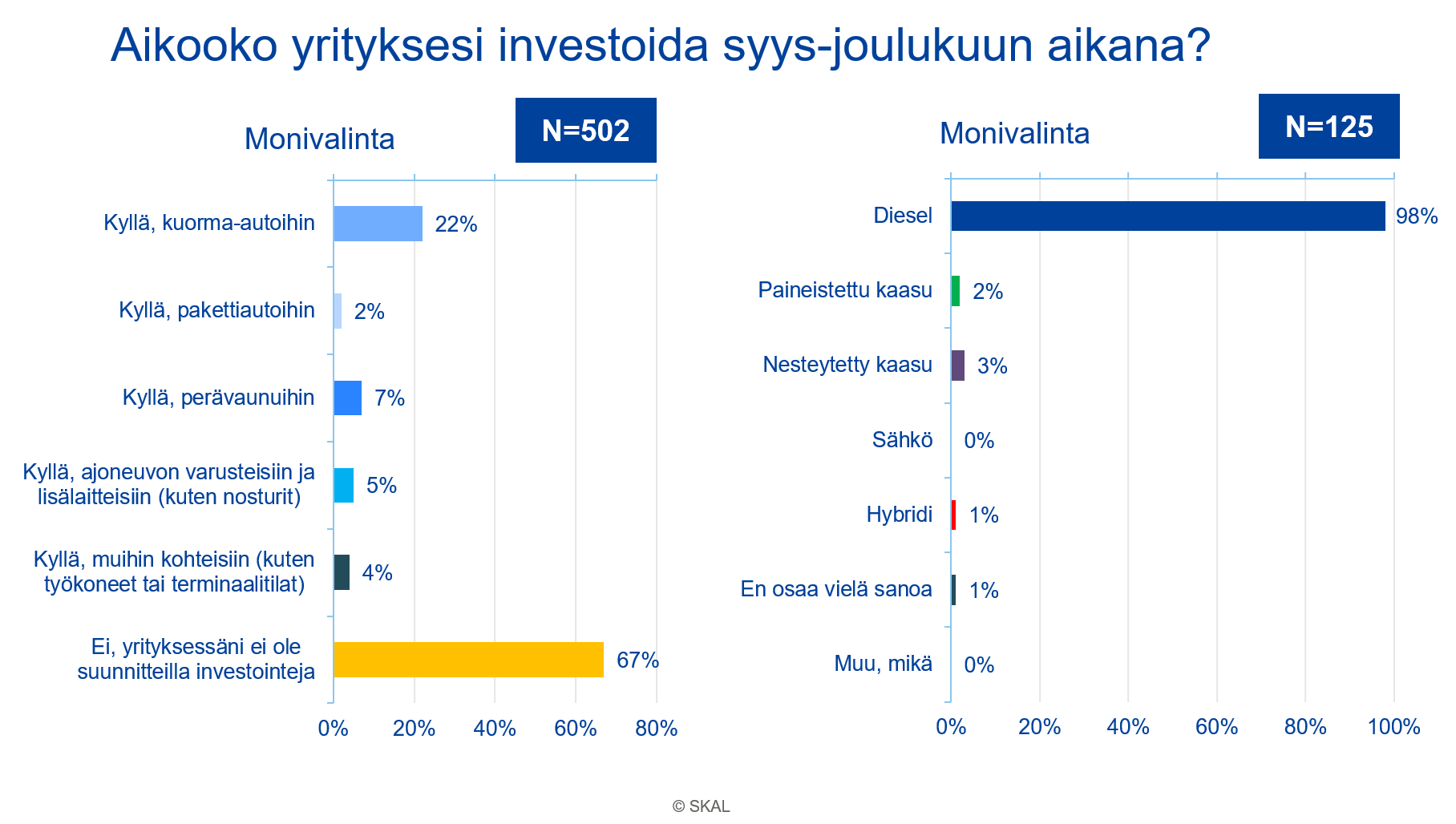 Aikooko yrityksesi investoida syys-joulukuun aikana?

Monivalinta

N=502

Kyllä, kuorma-autoihin 22%

Kyllä, pakettiautoihin 2%

Kyllä, perävaunuihin 7%

Kyllä, ajoneuvon varusteisiin ja lisälaitteisiin (kuten nosturit) 5%

Kyllä, muihin kohteisiin (kuten työkoneet tai terminaalitilat) 4%

Ei, yrityksessäni ei ole suunnitteilla investointeja 67%

0% 20% 40% 60% 80%

Monivalinta

N=125

Diesel 98%

Paineistettu kaasu 2%

Nesteytetty kaasu 3%

Sähkö 0%

Hybridi 1%

En osaa vielä sanoa 1%

Muu, mikä 0%

0% 20% 40% 60% 80% 100%

© SKAL